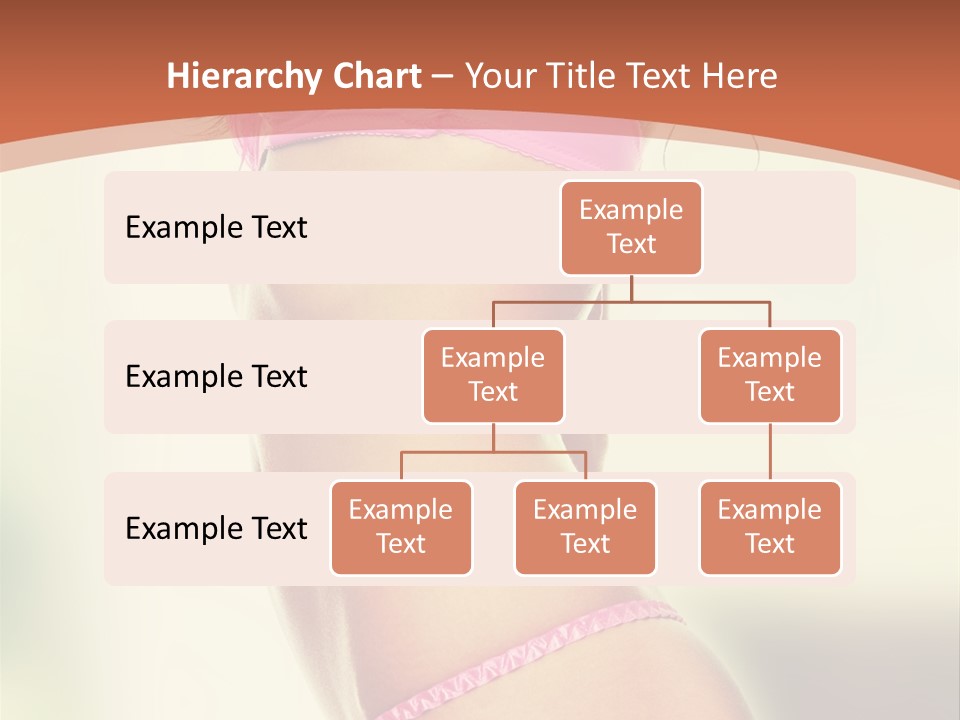 Hierarchy Chart – Your Title Text Here

Example Text

Example Text

Example Text

Example Text

Example Text

Example Text

Example Text

Example Text

Example Text